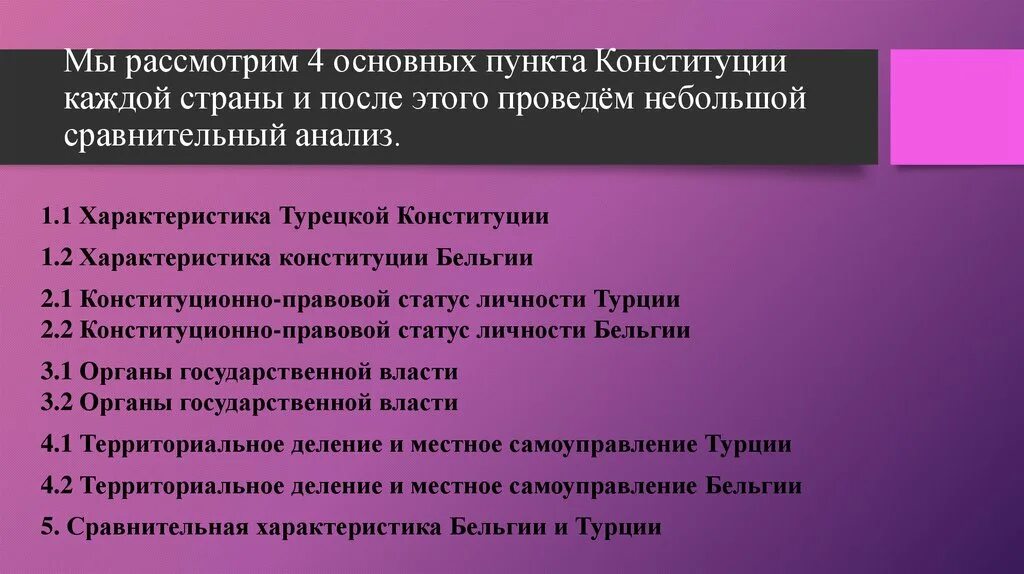 Мы рассмотрим 4 основных пункта Конституции каждой страны и после этого проведём небольшой сравнительный анализ.

1.1 Характеристика Турецкой Конституции

1.2 Характеристика конституции Бельгии

2.1 Конституционно-правовой статус личности Турции
2.2 Конституционно-правовой статус личности Бельгии

3.1 Органы государственной власти
3.2 Органы государственной власти

4.1 Территориальное деление и местное самоуправление Турции

4.2 Территориальное деление и местное самоуправление Бельгии

5. Сравнительная характеристика Бельгии и Турции